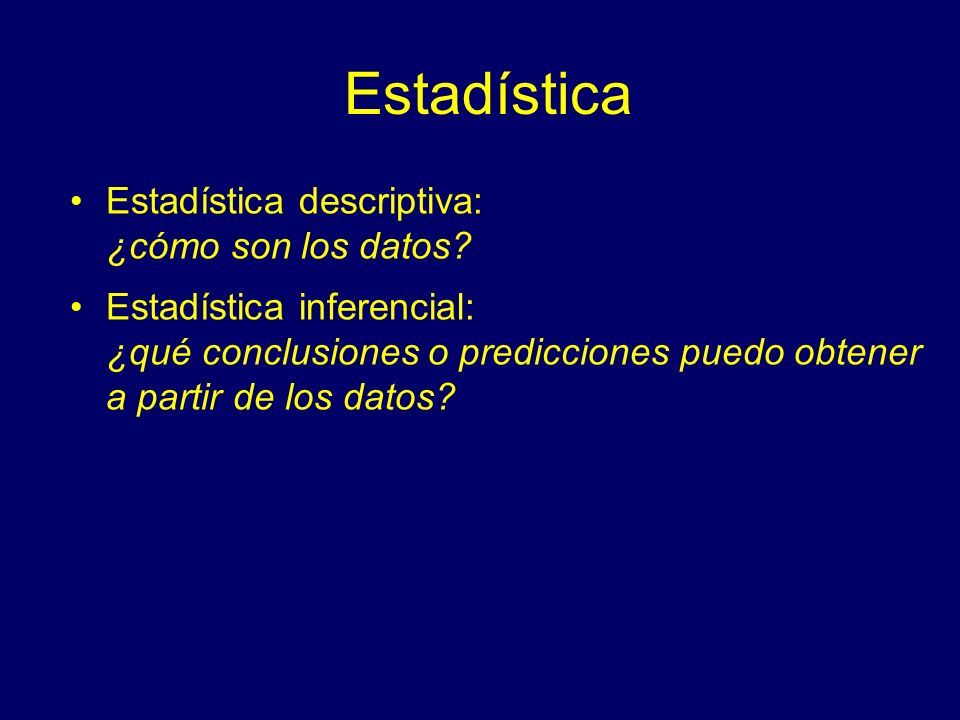 Estadística

• Estadística descriptiva:
¿cómo son los datos?

• Estadística inferencial:
¿qué conclusiones o predicciones puedo obtener a partir de los datos?